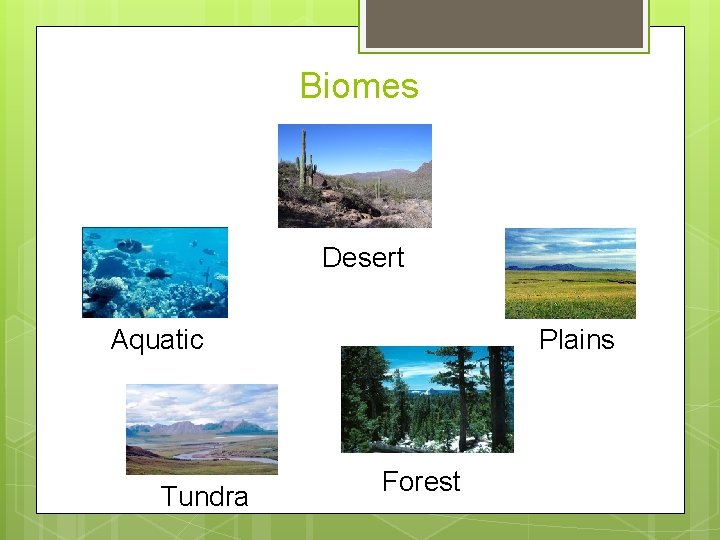 Biomes

Desert

Aquatic

Plains

Tundra

Forest